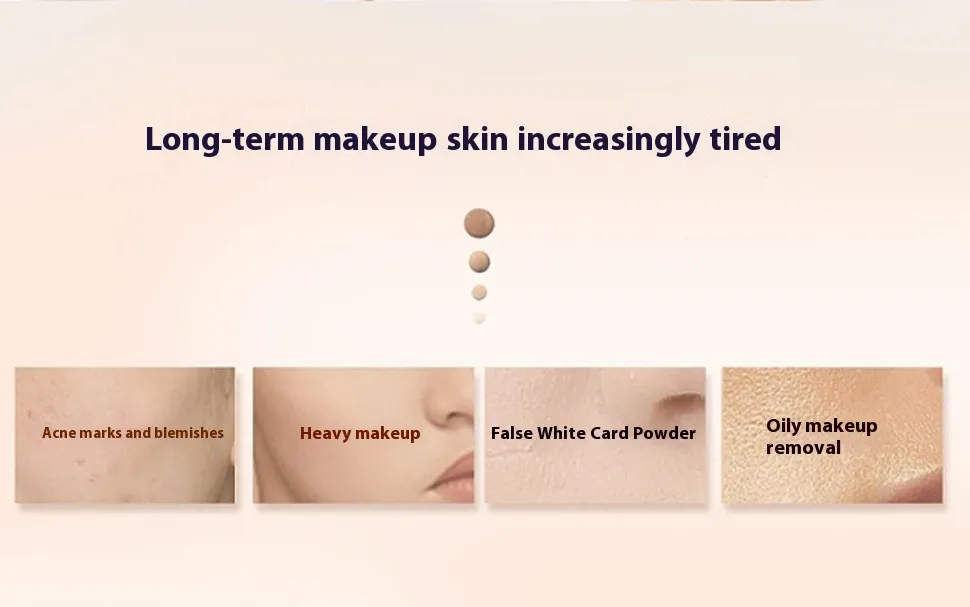 Long-term makeup skin increasingly tired

Acne marks and blemishes

Heavy makeup

False White Card Powder

Oily makeup removal